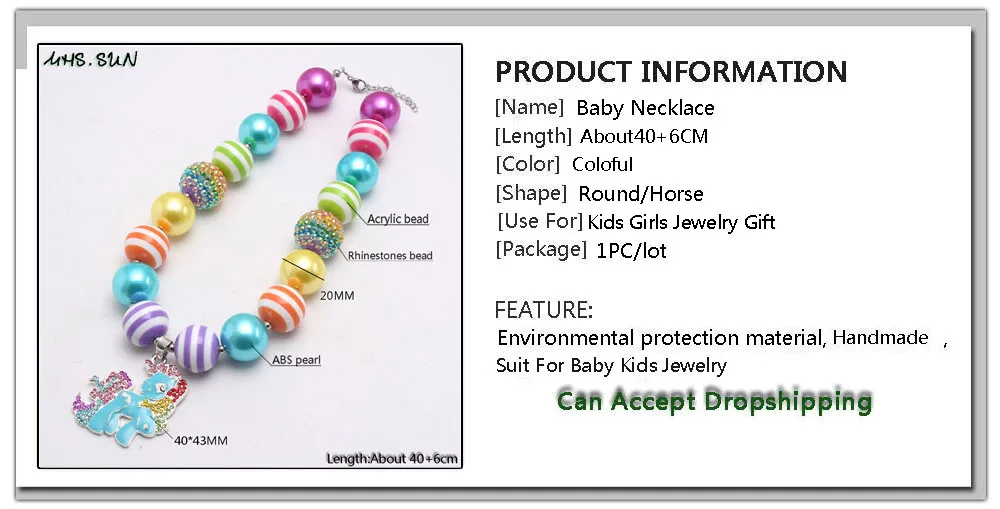 MHS.SUN

Acrylic bead

Rhinestones bead

20MM

ABS pearl

40*43MM

Length:About 40+6cm

PRODUCT INFORMATION

[Name] Baby Necklace
[Length] About40+6CM
[Color] Coloful
[Shape] Round/Horse
[Use For] Kids Girls Jewelry Gift
[Package] 1PC/lot

FEATURE:

Environmental protection material, Handmade ,
Suit For Baby Kids Jewelry

Can Accept Dropshipping